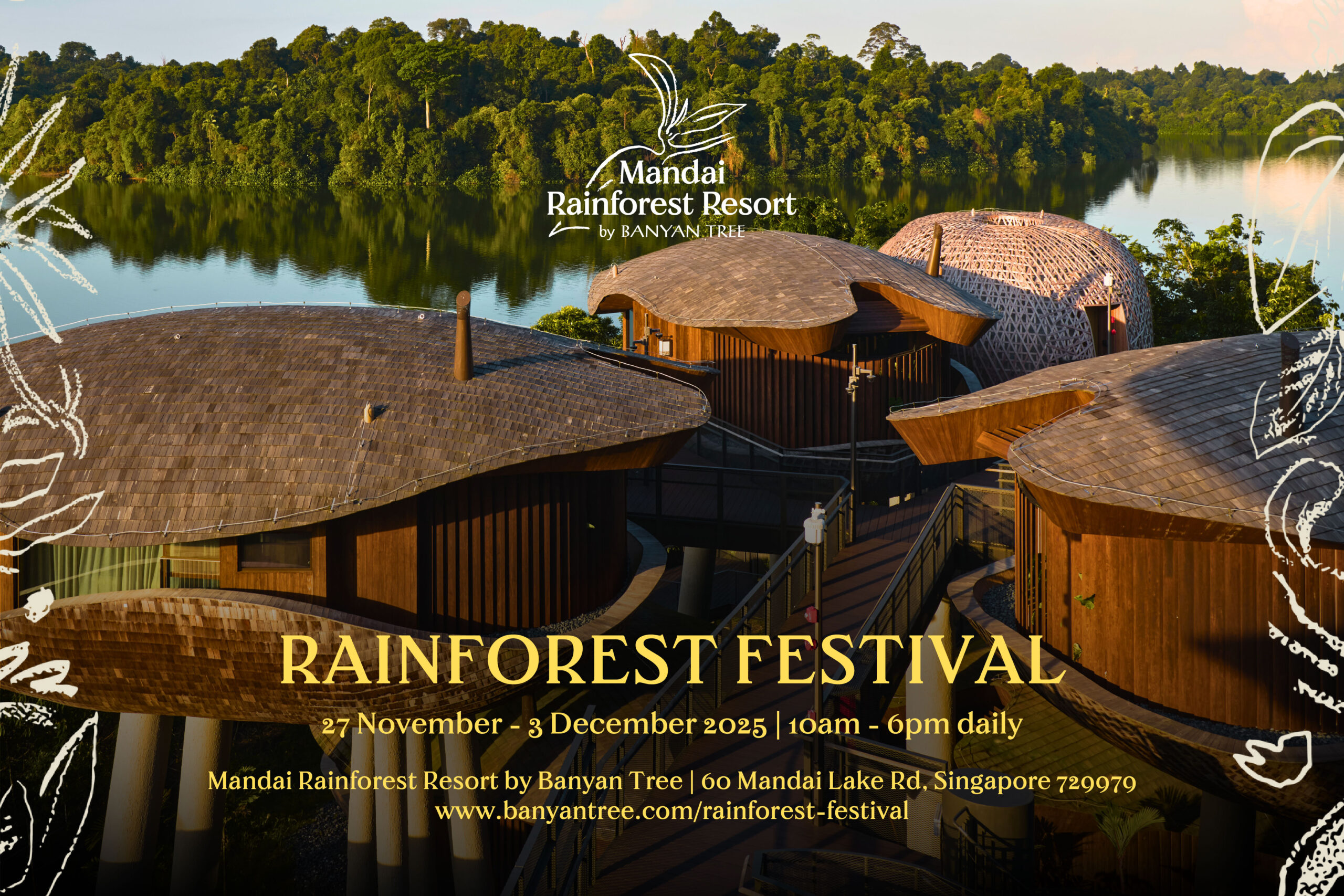 Mandai
Rainforest Resort
by BANYAN TREE

RAINFOREST FESTIVAL

27 November - 3 December 2025 | 10am - 6pm daily

Mandai Rainforest Resort by Banyan Tree | 60 Mandai Lake Rd, Singapore 729979
www.banyantree.com/rainforest-festival